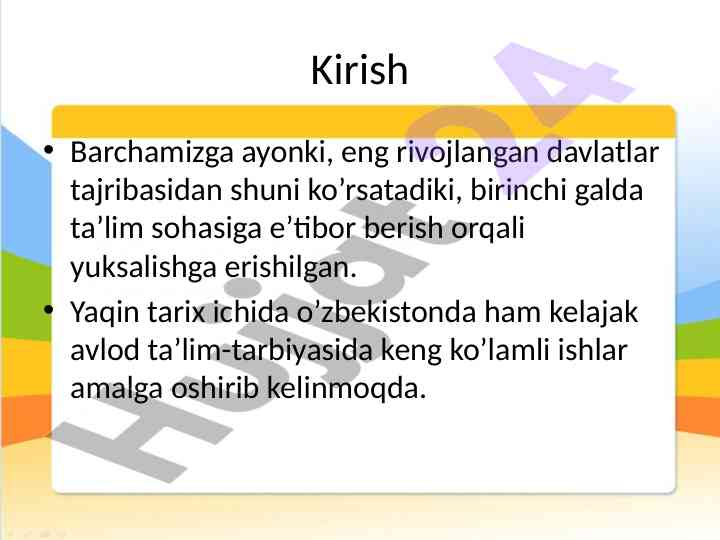 Kirish

• Barchamizga ayonki, eng rivojlangan davlatlar tajribasidan shuni ko’rsatadiki, birinchi galda ta’lim sohasiga e’tibor berish orqali yuksalishga erishilgan.

• Yaqin tarix ichida o’zbekistonda ham kelajak avlod ta’lim-tarbiyasida keng ko’lamli ishlar amalga oshirib kelinmoqda.

Hujjat24